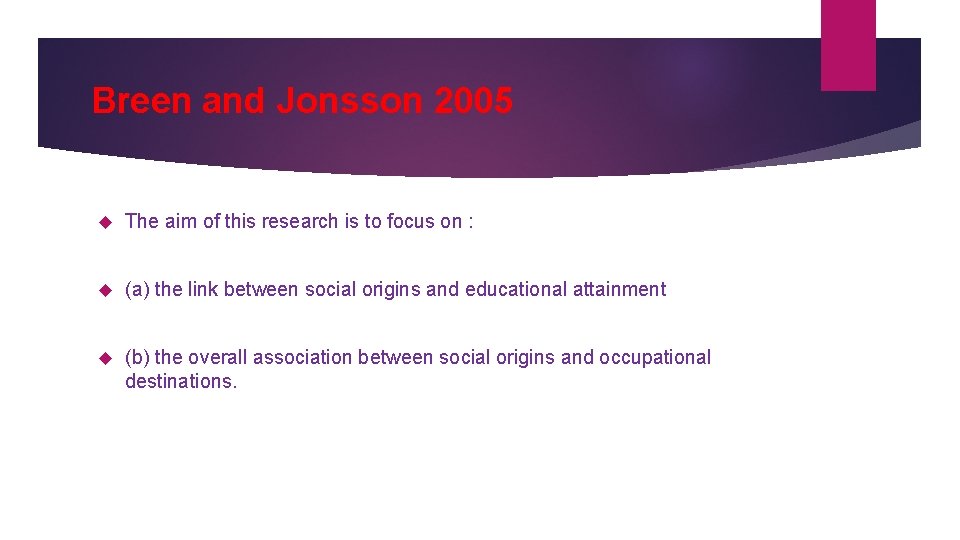 Breen and Jonsson 2005

The aim of this research is to focus on :

(a) the link between social origins and educational attainment

(b) the overall association between social origins and occupational destinations.